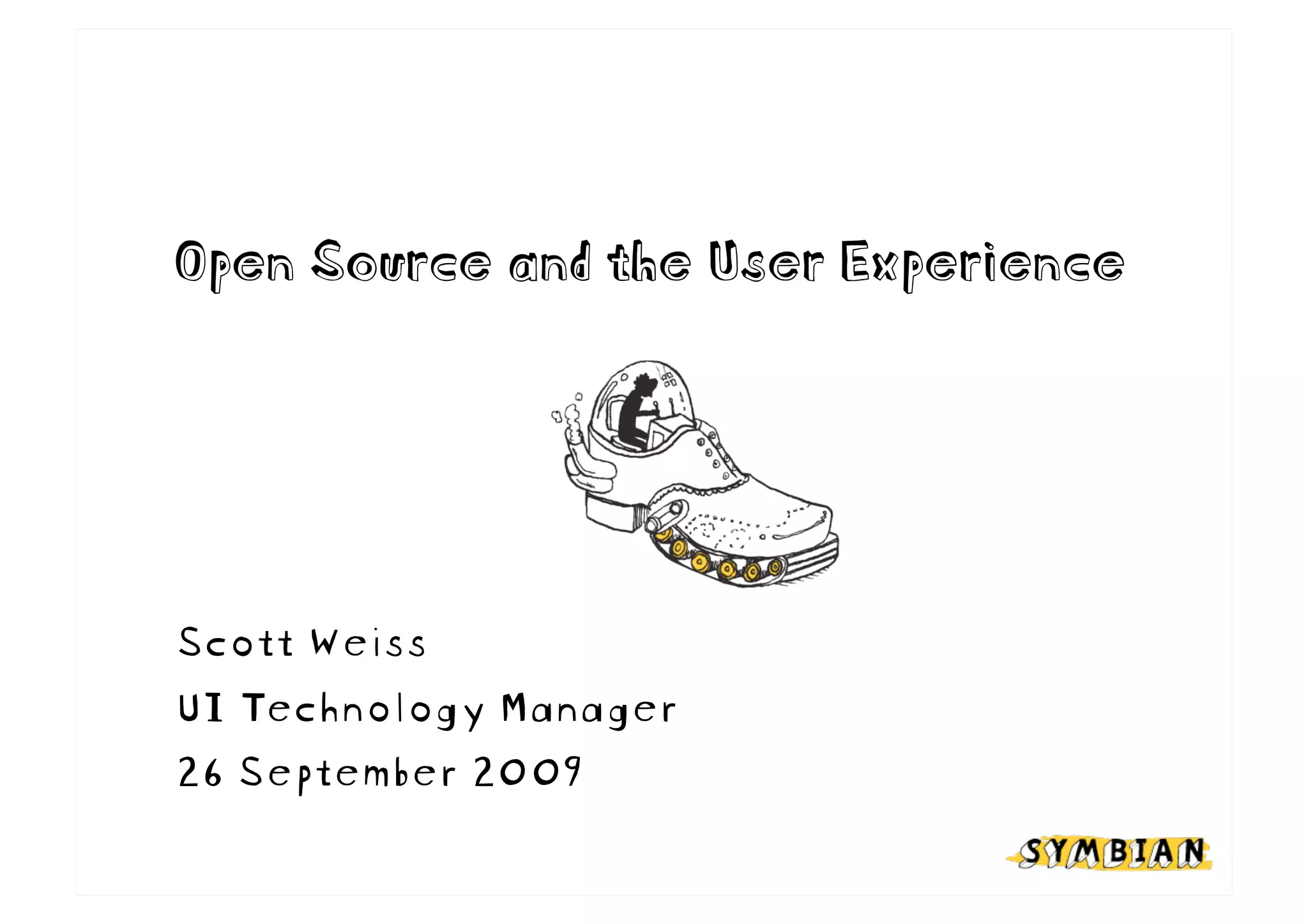 Open Source and the User Experience

Scott Weiss

UI Technology Manager

26 September 2009

SYMBIAN